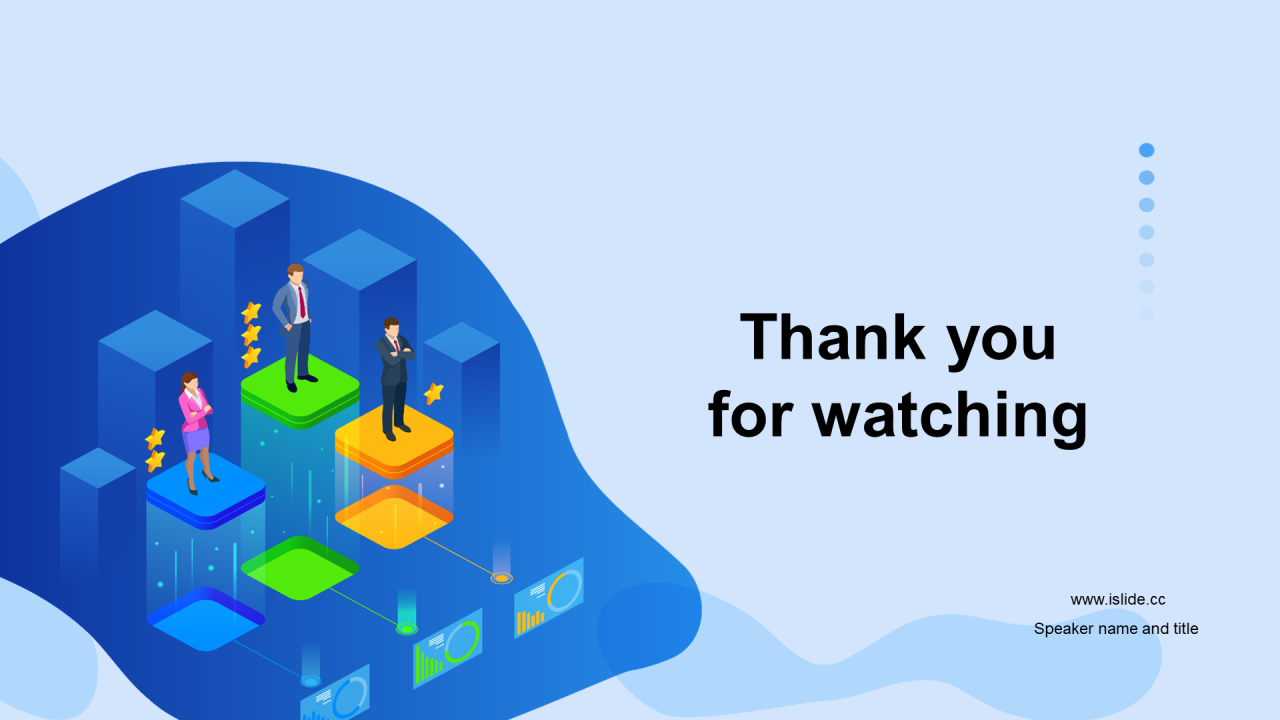 Thank you
for watching

www.islide.cc
Speaker name and title